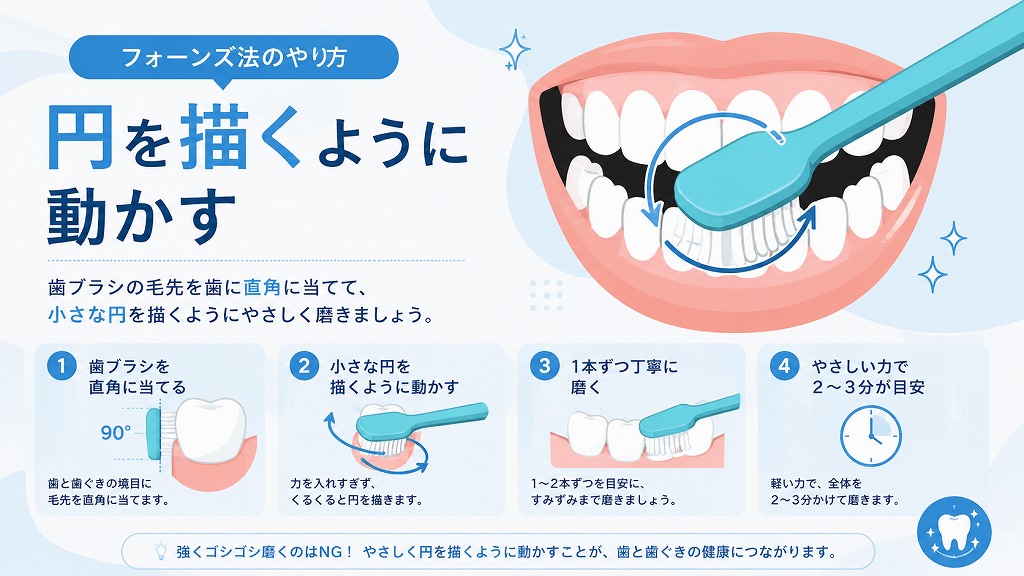 フォーンズ法のやり方

円を描くように動かす

歯ブラシの毛先を歯に直角に当てて、小さな円を描くようにやさしく磨きましょう。

1 歯ブラシを直角に当てる

90°

歯と歯ぐきの境目に毛先を直角に当てます。

2 小さな円を描くように動かす

力を入れすぎず、くるくると円を描きます。

3 1本ずつ丁寧に磨く

1〜2本ずつを目安に、すみずみまで磨きましょう。

4 やさしい力で2〜3分が目安

軽い力で、全体を2〜3分かけて磨きます。

強くゴシゴシ磨くのはNG！ やさしく円を描くように動かすことが、歯と歯ぐきの健康につながります。